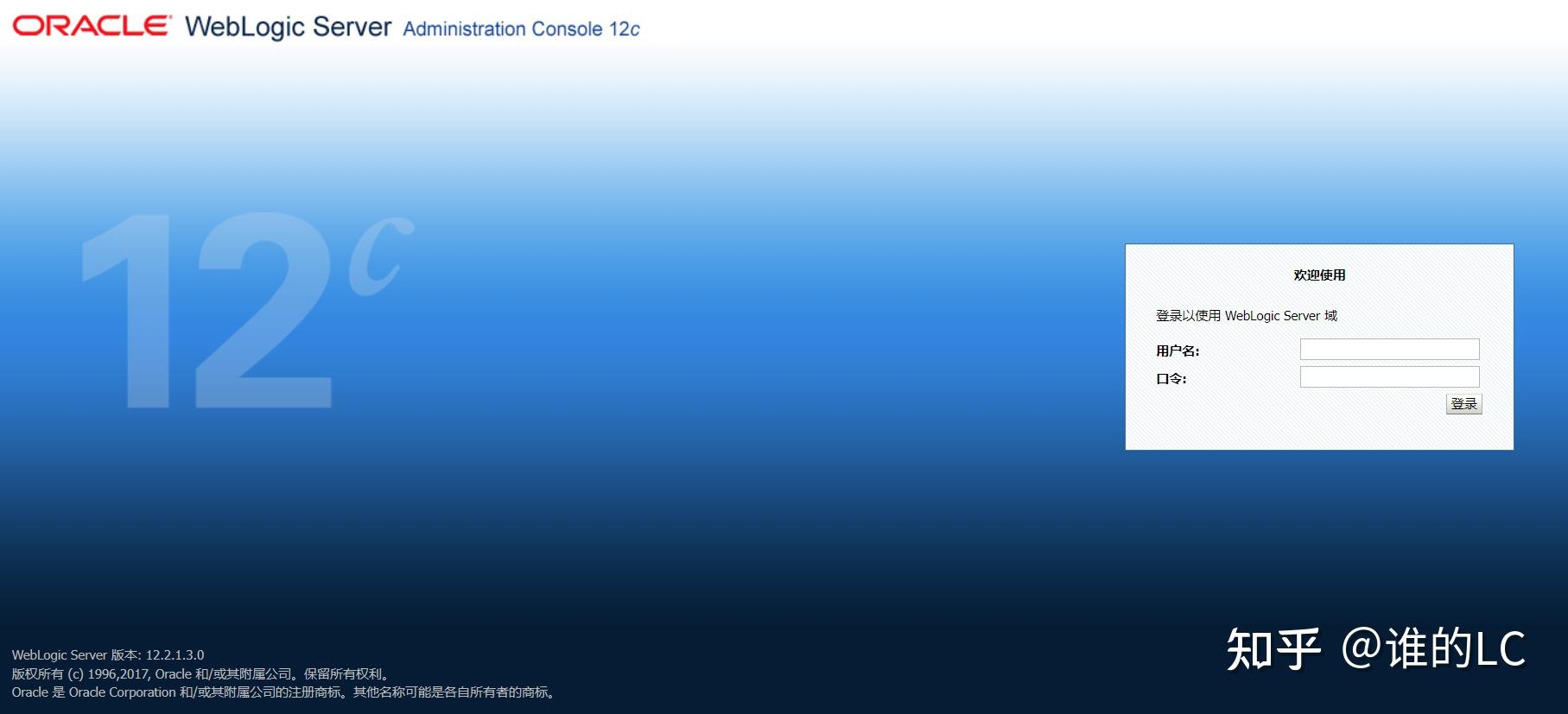 ORACLE WebLogic Server Administration Console 12c

12c

欢迎使用

登录以使用 WebLogic Server 域

用户名:

口令:

登录

WebLogic Server 版本: 12.2.1.3.0
版权所有 (c) 1996,2017, Oracle 和/或其附属公司。保留所有权利。
Oracle 是 Oracle Corporation 和/或其附属公司的注册商标。其他名称可能是各自所有者的商标。

知乎 @谁的LC